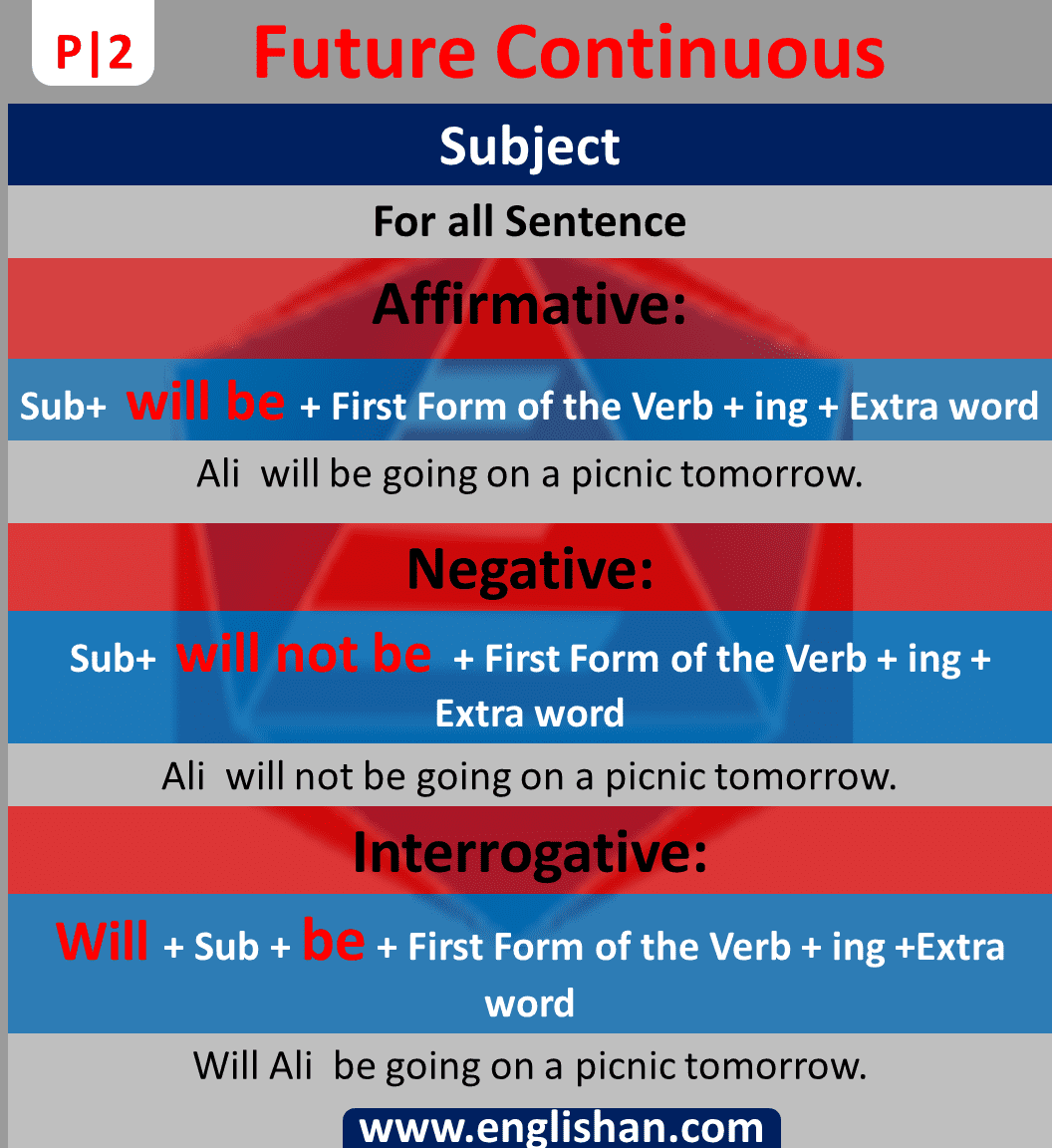 P|2 Future Continuous

Subject

For all Sentence

Affirmative:

Sub+ will be + First Form of the Verb + ing + Extra word

Ali will be going on a picnic tomorrow.

Negative:

Sub+ will not be + First Form of the Verb + ing + Extra word

Ali will not be going on a picnic tomorrow.

Interrogative:

Will + Sub + be + First Form of the Verb + ing +Extra word

Will Ali be going on a picnic tomorrow.

www.englishan.com